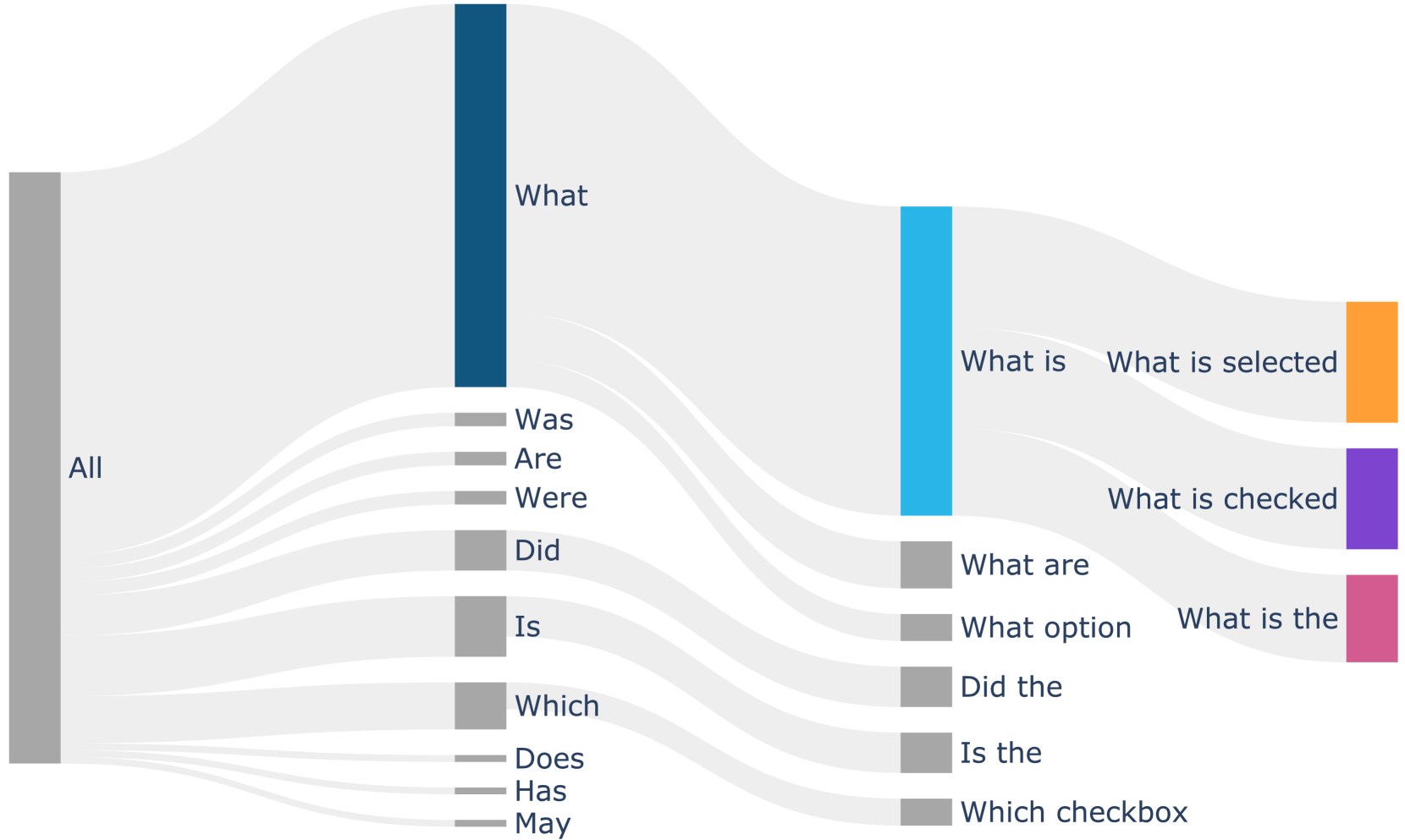 All

What
Was
Are
Were
Did
Is
Which
Does
Has
May

What is
What are
What option
Did the
Is the
Which checkbox

What is selected
What is checked
What is the